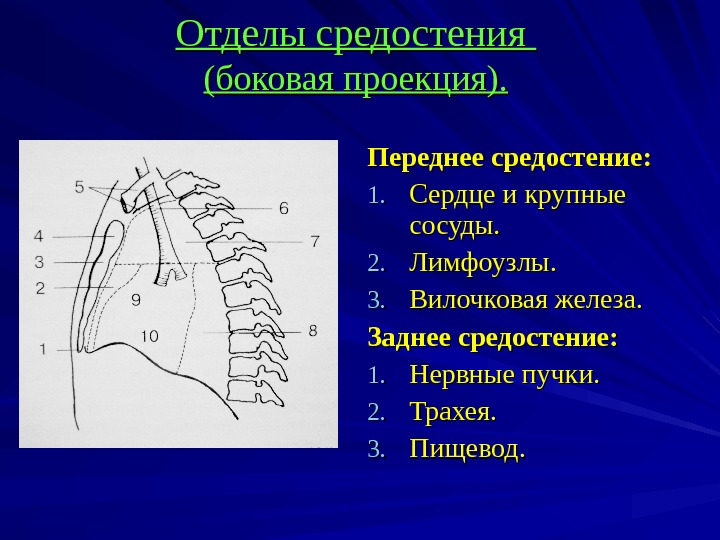 Отделы средостения
(боковая проекция).

5
6
4
7
3
2
9
10
8
1

Переднее средостение:
1. Сердце и крупные сосуды.
2. Лимфоузлы.
3. Вилочковая железа.

Заднее средостение:
1. Нервные пучки.
2. Трахея.
3. Пищевод.